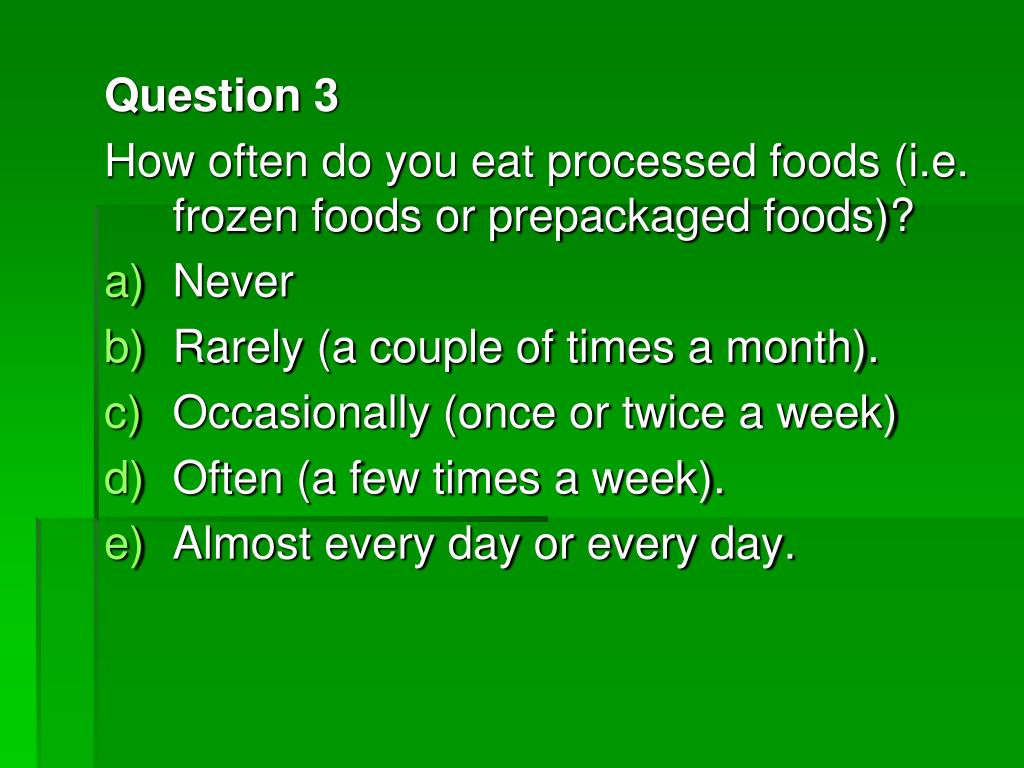 Question 3

How often do you eat processed foods (i.e. frozen foods or prepackaged foods)?

a) Never
b) Rarely (a couple of times a month).
c) Occasionally (once or twice a week)
d) Often (a few times a week).
e) Almost every day or every day.